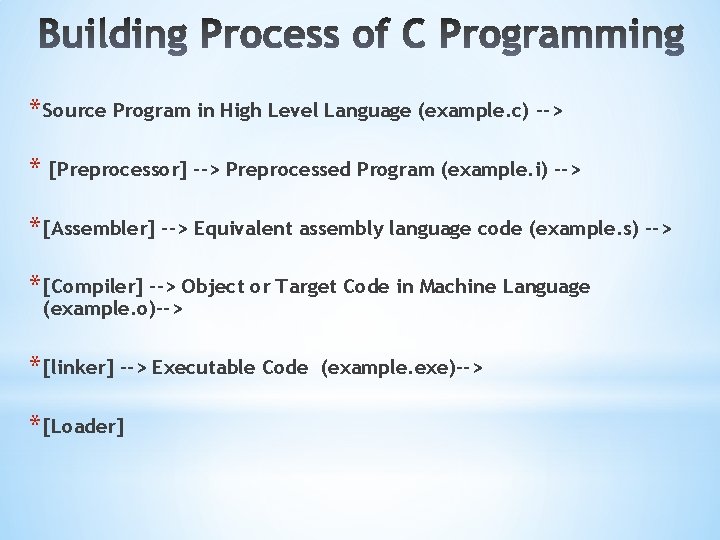 Building Process of C Programming

* Source Program in High Level Language (example.c) -->

* [Preprocessor] --> Preprocessed Program (example.i) -->

* [Assembler] --> Equivalent assembly language code (example.s) -->

* [Compiler] --> Object or Target Code in Machine Language (example.o)-->

* [linker] --> Executable Code (example.exe)-->

* [Loader]